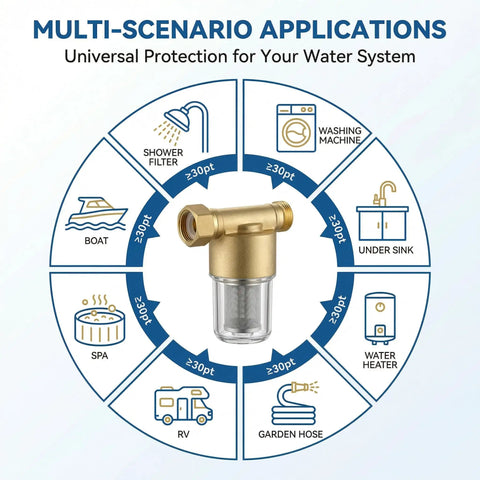 MULTI-SCENARIO APPLICATIONS
Universal Protection for Your Water System

SHOWER FILTER
≥30pt
WASHING MACHINE
≥30pt
UNDER SINK
≥30pt
WATER HEATER
≥30pt
GARDEN HOSE
≥30pt
RV
≥30pt
SPA
≥30pt
BOAT
≥30pt